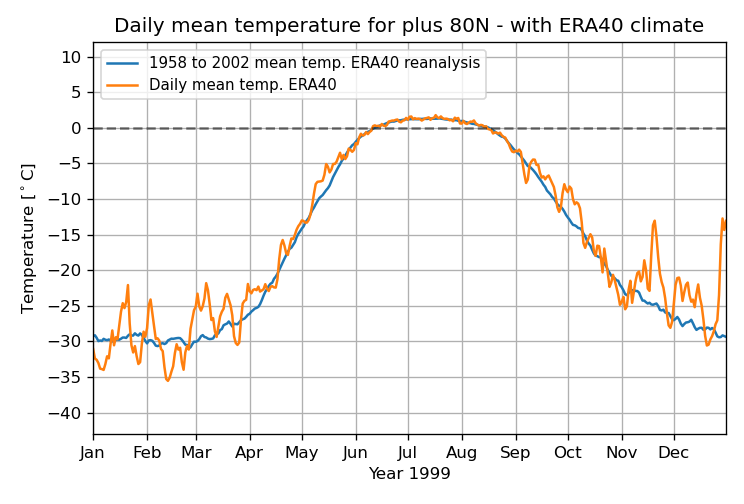 Daily mean temperature for plus 80N - with ERA40 climate

1958 to 2002 mean temp. ERA40 reanalysis
Daily mean temp. ERA40

Temperature [$^\circ$C]

10
5
0
−5
−10
−15
−20
−25
−30
−35
−40

Jan Feb Mar Apr May Jun Jul Aug Sep Oct Nov Dec

Year 1999